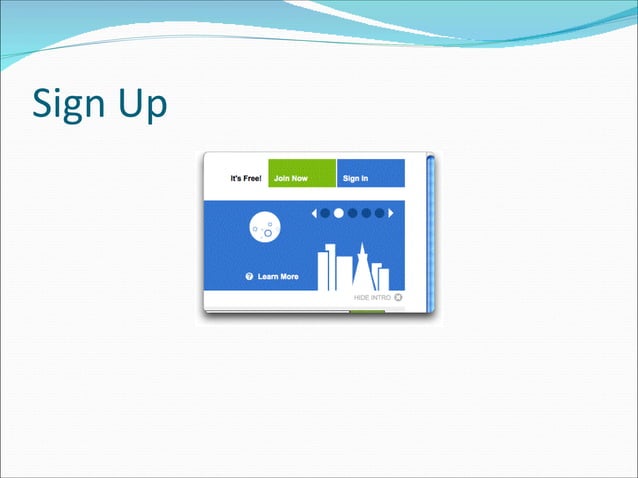 Sign Up

It's Free! Join Now Sign In

Learn More

HIDE INTRO